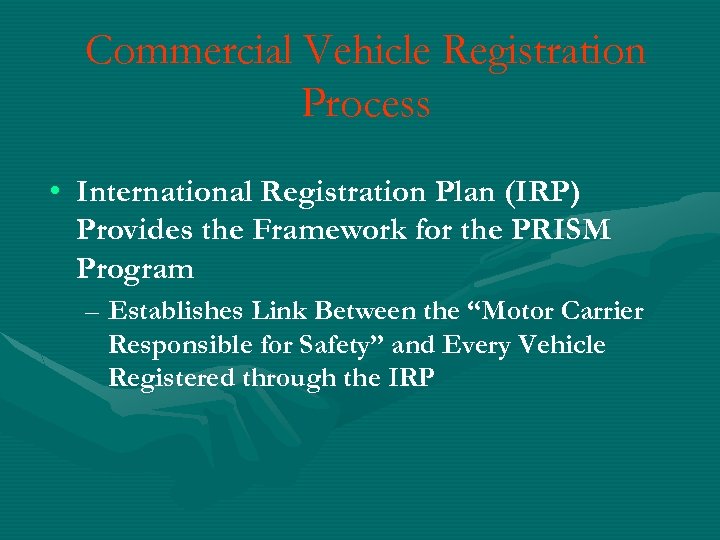 Commercial Vehicle Registration Process

• International Registration Plan (IRP) Provides the Framework for the PRISM Program

– Establishes Link Between the “Motor Carrier Responsible for Safety” and Every Vehicle Registered through the IRP